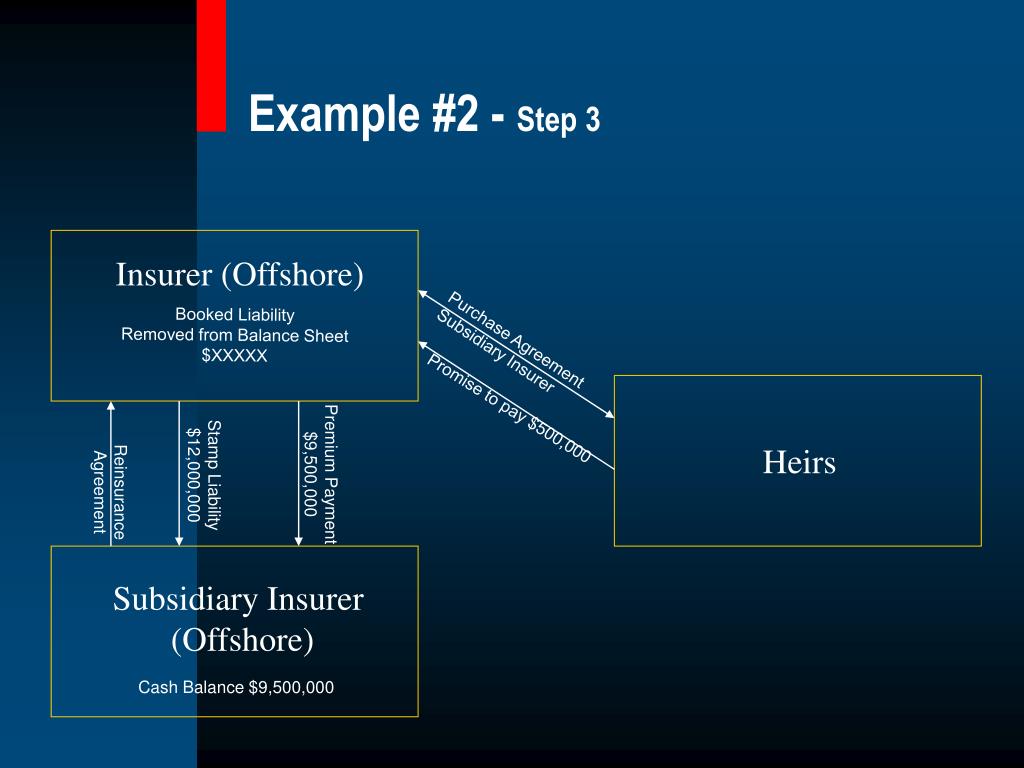 Example #2 - Step 3

Insurer (Offshore)

Booked Liability
Removed from Balance Sheet
$XXXXX

Purchase Agreement
Subsidiary Insurer

Promise to pay $500,000

Heirs

Reinsurance Agreement

Stamp Liability
$12,000,000

Premium Payment
$9,500,000

Subsidiary Insurer (Offshore)

Cash Balance $9,500,000